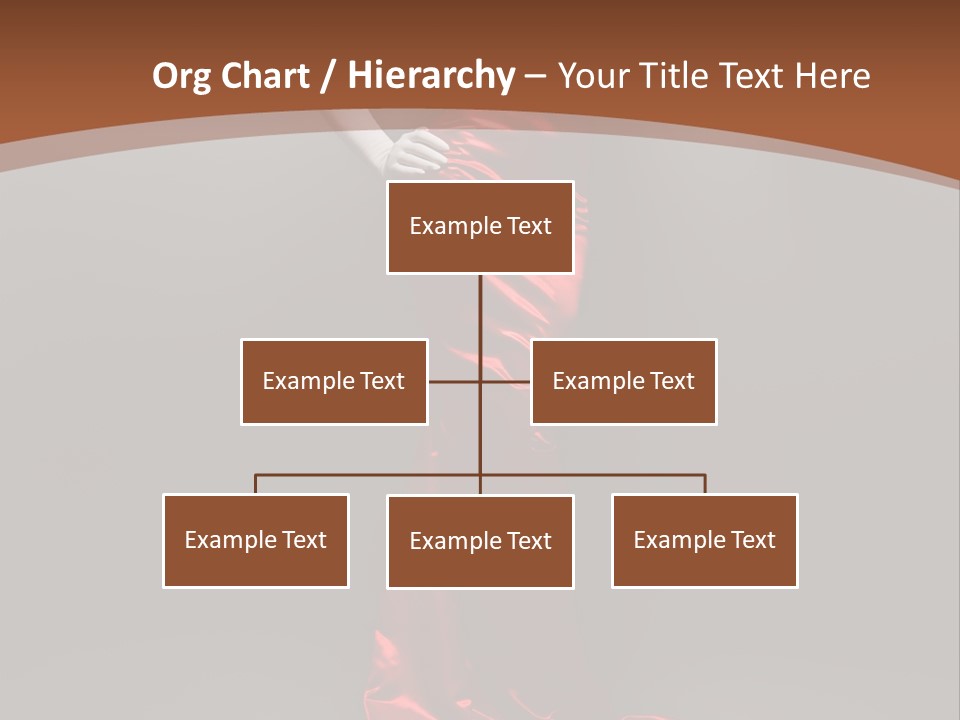 Org Chart / Hierarchy – Your Title Text Here

Example Text

Example Text

Example Text

Example Text

Example Text

Example Text